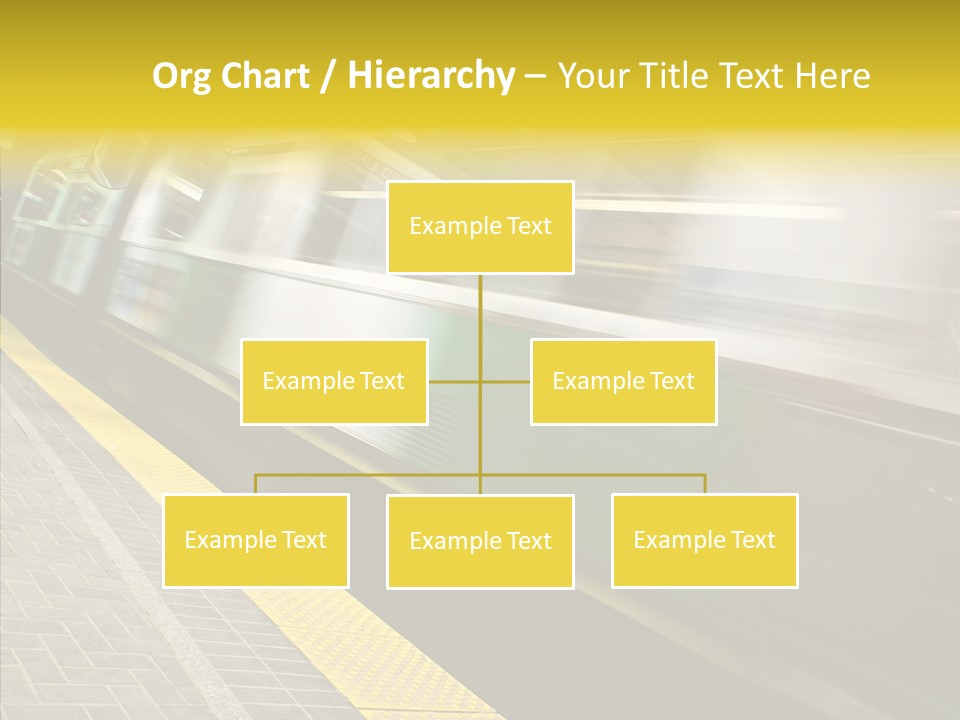 Org Chart / Hierarchy – Your Title Text Here

Example Text

Example Text

Example Text

Example Text

Example Text

Example Text